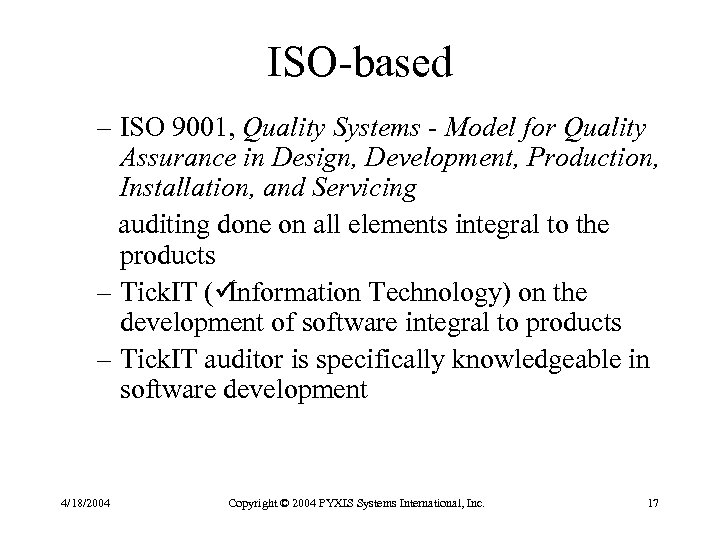 ISO-based

– ISO 9001, Quality Systems - Model for Quality Assurance in Design, Development, Production, Installation, and Servicing

auditing done on all elements integral to the products

– TickIT (✓Information Technology) on the development of software integral to products

– TickIT auditor is specifically knowledgeable in software development

4/18/2004

Copyright © 2004 PYXIS Systems International, Inc.

17